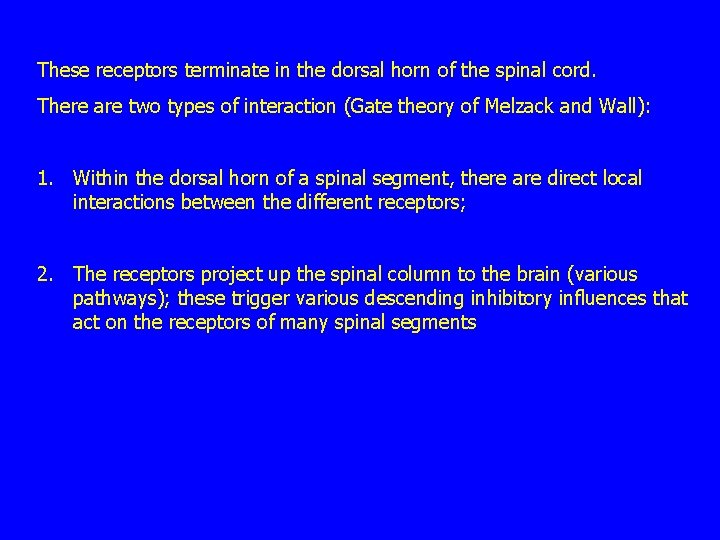 These receptors terminate in the dorsal horn of the spinal cord.

There are two types of interaction (Gate theory of Melzack and Wall):

1. Within the dorsal horn of a spinal segment, there are direct local interactions between the different receptors;

2. The receptors project up the spinal column to the brain (various pathways); these trigger various descending inhibitory influences that act on the receptors of many spinal segments